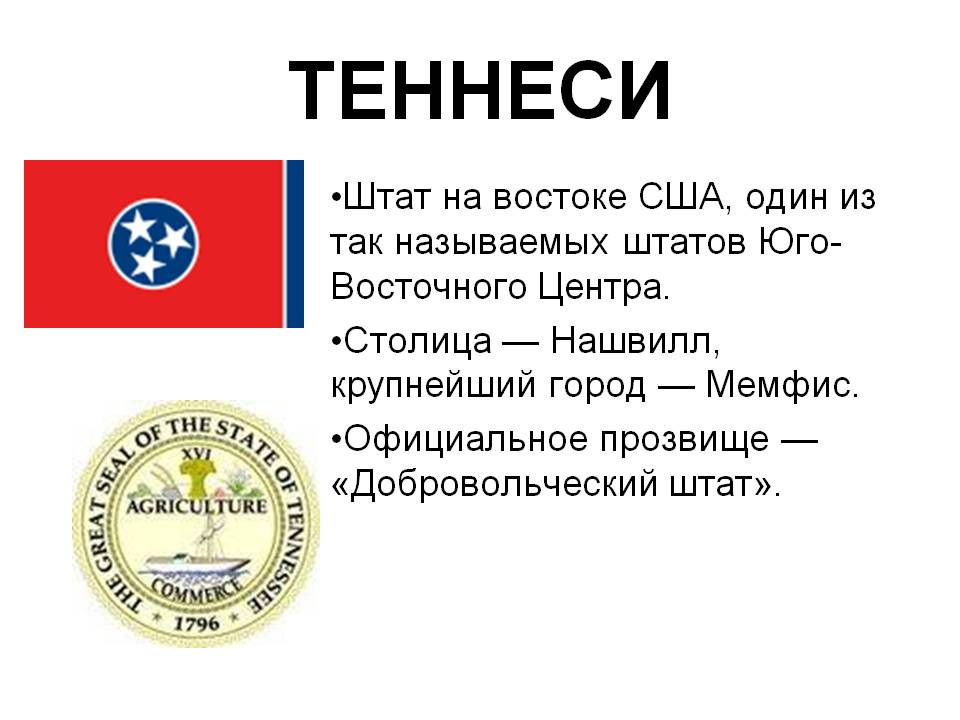 ТЕННЕСИ

•Штат на востоке США, один из так называемых штатов Юго-Восточного Центра.

•Столица — Нашвилл, крупнейший город — Мемфис.

•Официальное прозвище — «Добровольческий штат».

THE GREAT SEAL OF THE STATE OF TENNESSEE
XVI
AGRICULTURE
COMMERCE
1796